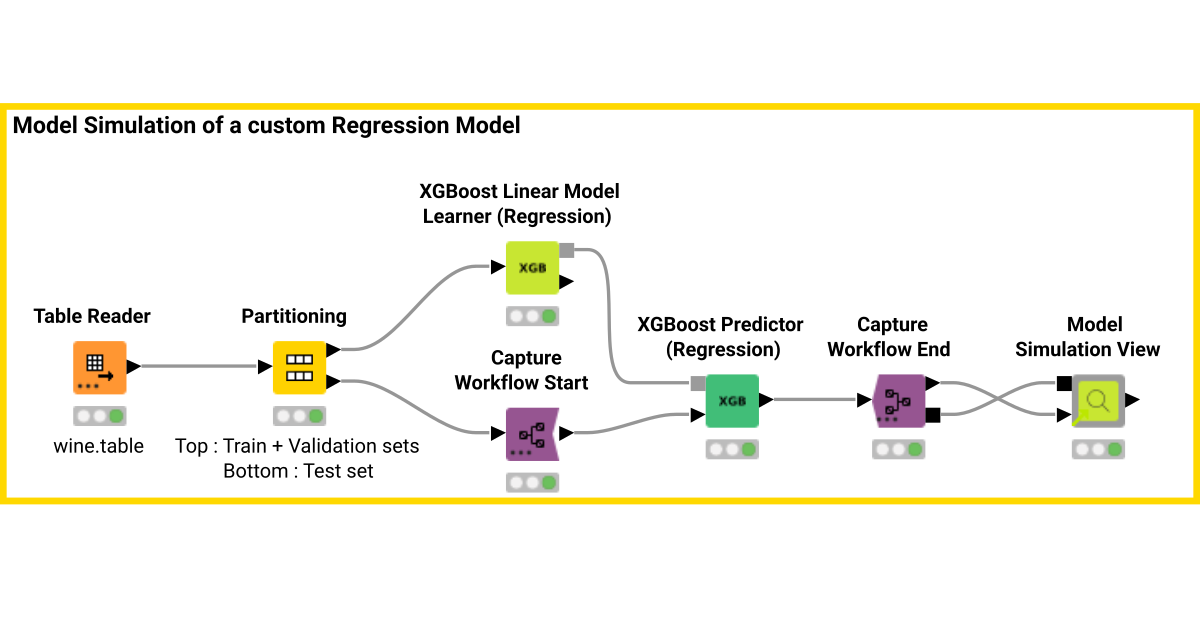 Model Simulation of a custom Regression Model

Table Reader

wine.table

Partitioning

Top : Train + Validation sets
Bottom : Test set

XGBoost Linear Model Learner (Regression)

XGB

Capture Workflow Start

XGBoost Predictor (Regression)

XGB

Capture Workflow End

Model Simulation View